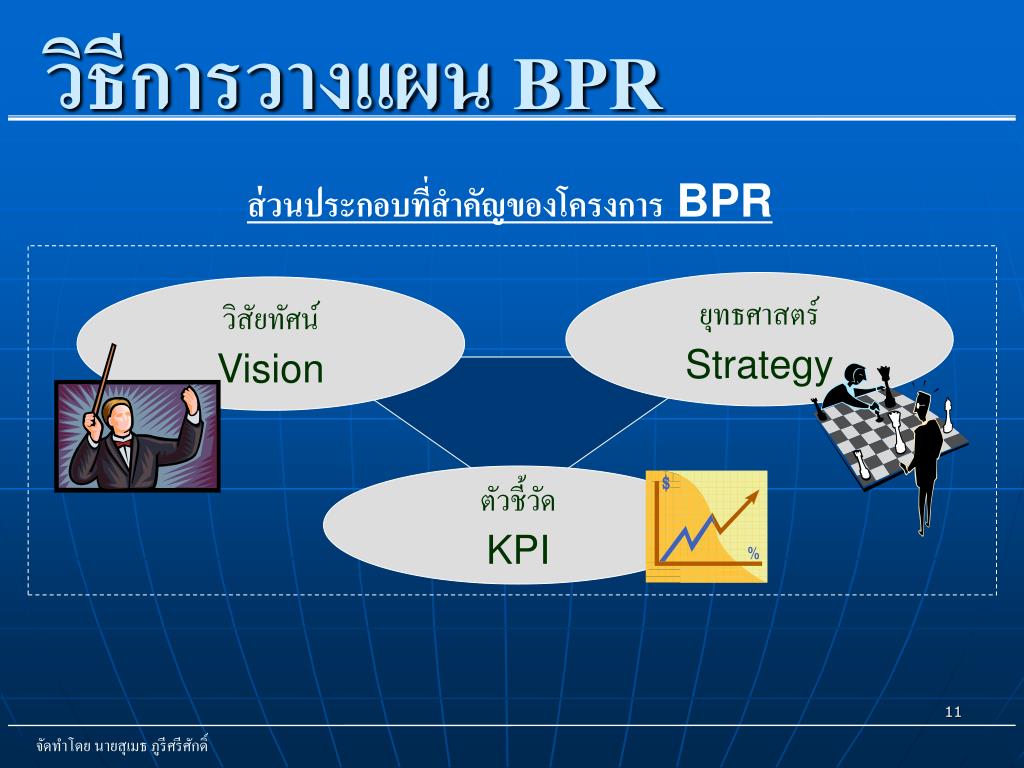 วิธีการวางแผน BPR

ส่วนประกอบที่สำคัญของโครงการ BPR

วิสัยทัศน์
Vision

ยุทธศาสตร์
Strategy

ตัวชี้วัด
KPI

$

%

11

จัดทำโดย นายสุเมธ ภูรีศรีศักดิ์